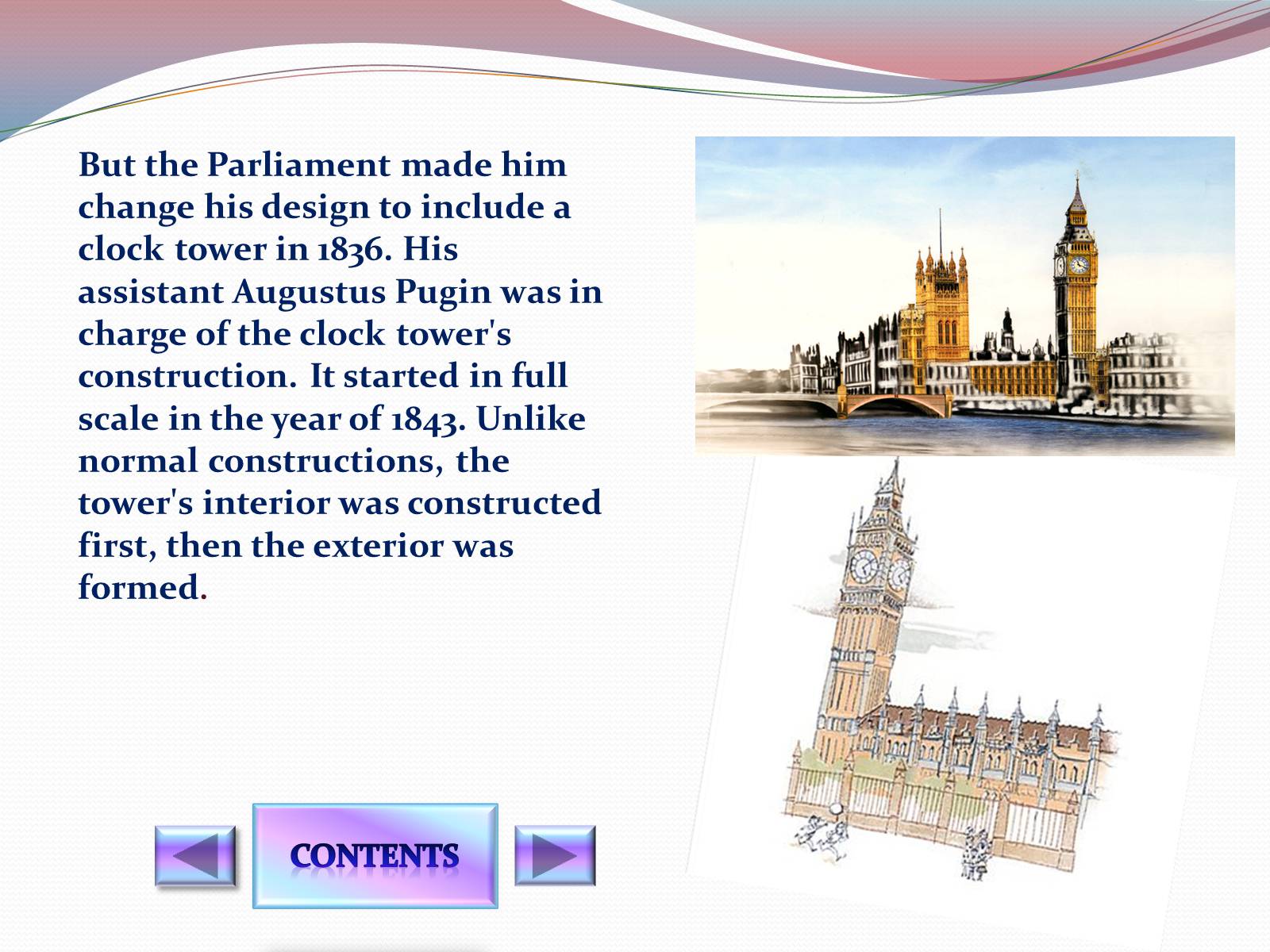 But the Parliament made him change his design to include a clock tower in 1836. His assistant Augustus Pugin was in charge of the clock tower's construction. It started in full scale in the year of 1843. Unlike normal constructions, the tower's interior was constructed first, then the exterior was formed.

CONTENTS